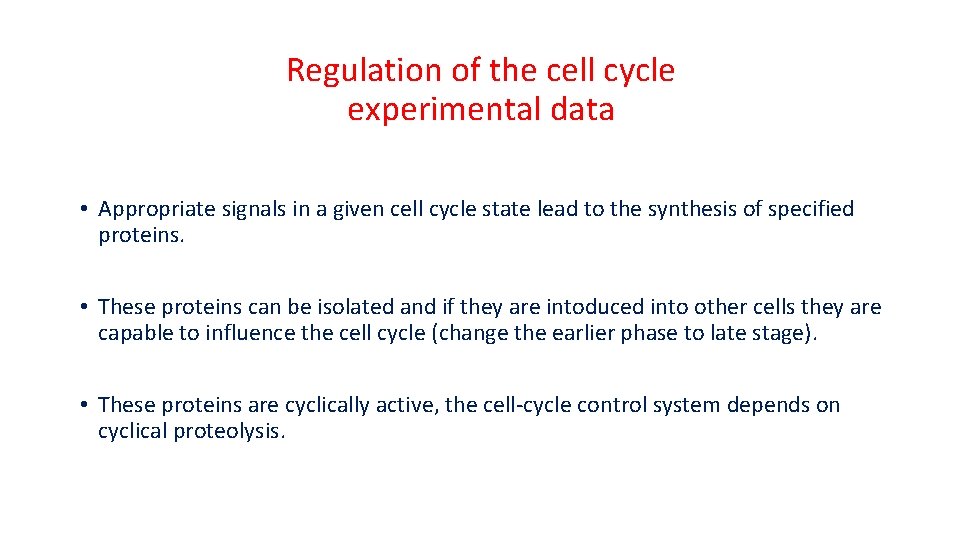 Regulation of the cell cycle
experimental data

• Appropriate signals in a given cell cycle state lead to the synthesis of specified proteins.

• These proteins can be isolated and if they are intoduced into other cells they are capable to influence the cell cycle (change the earlier phase to late stage).

• These proteins are cyclically active, the cell-cycle control system depends on cyclical proteolysis.